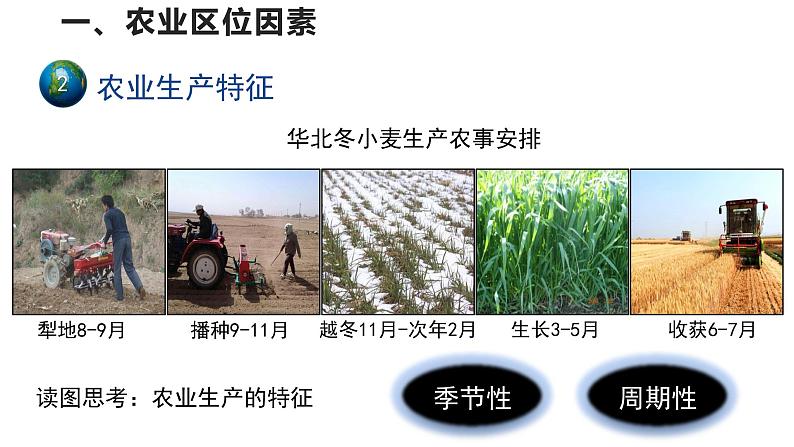 一、农业区位因素

2 农业生产特征

华北冬小麦生产农事安排

犁地8-9月

播种9-11月

越冬11月-次年2月

生长3-5月

收获6-7月

读图思考：农业生产的特征

季节性

周期性